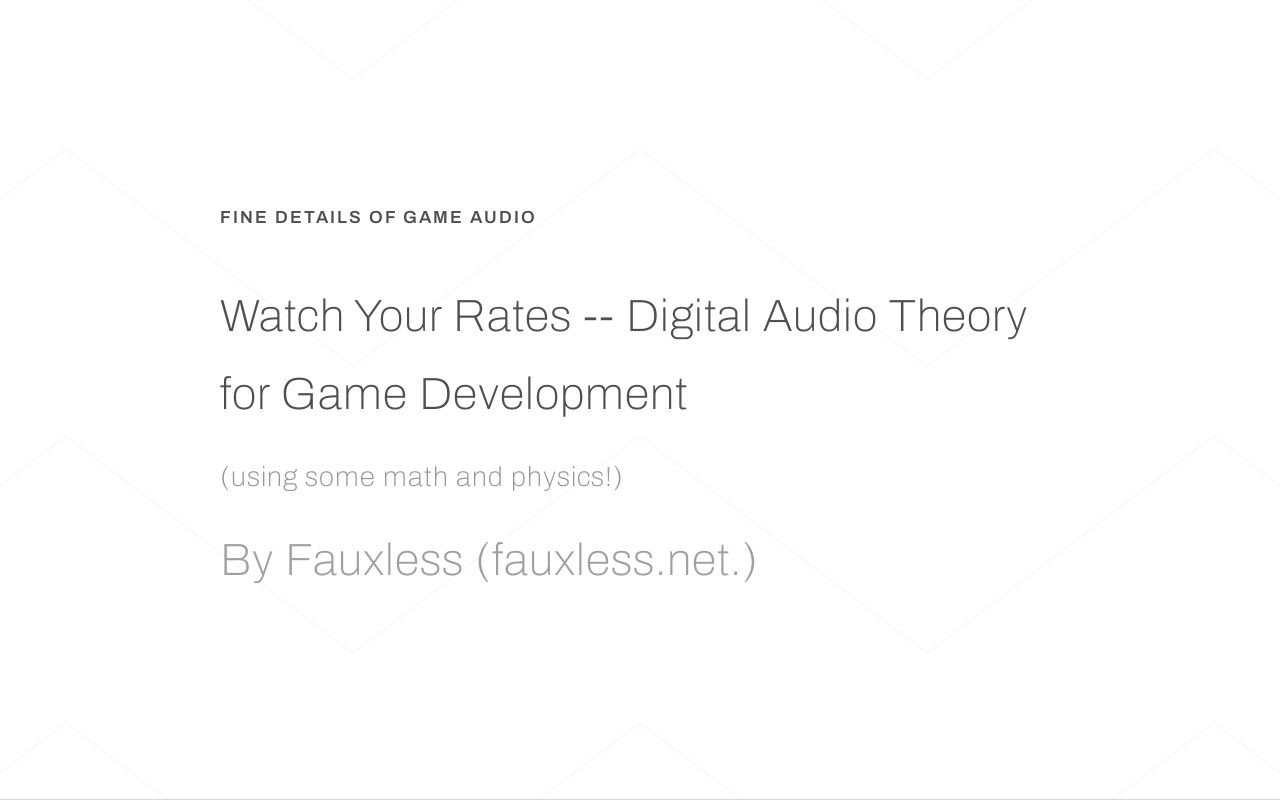 FINE DETAILS OF GAME AUDIO

Watch Your Rates -- Digital Audio Theory for Game Development

(using some math and physics!)

By Fauxless (fauxless.net.)